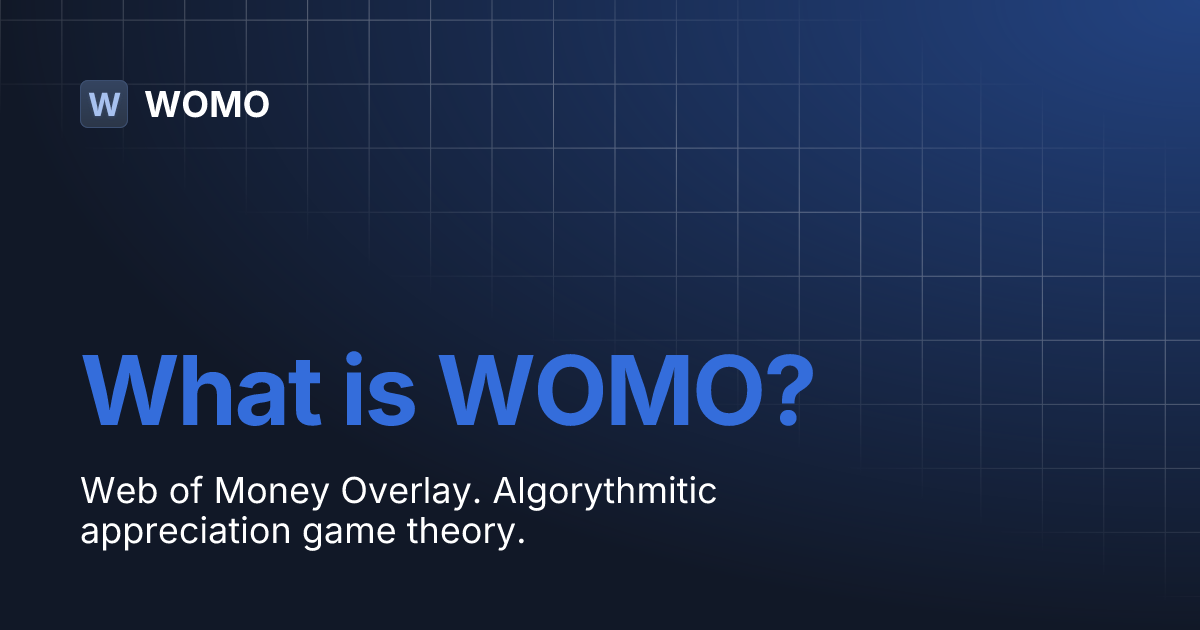 W WOMO

What is WOMO?

Web of Money Overlay. Algorythmitic appreciation game theory.